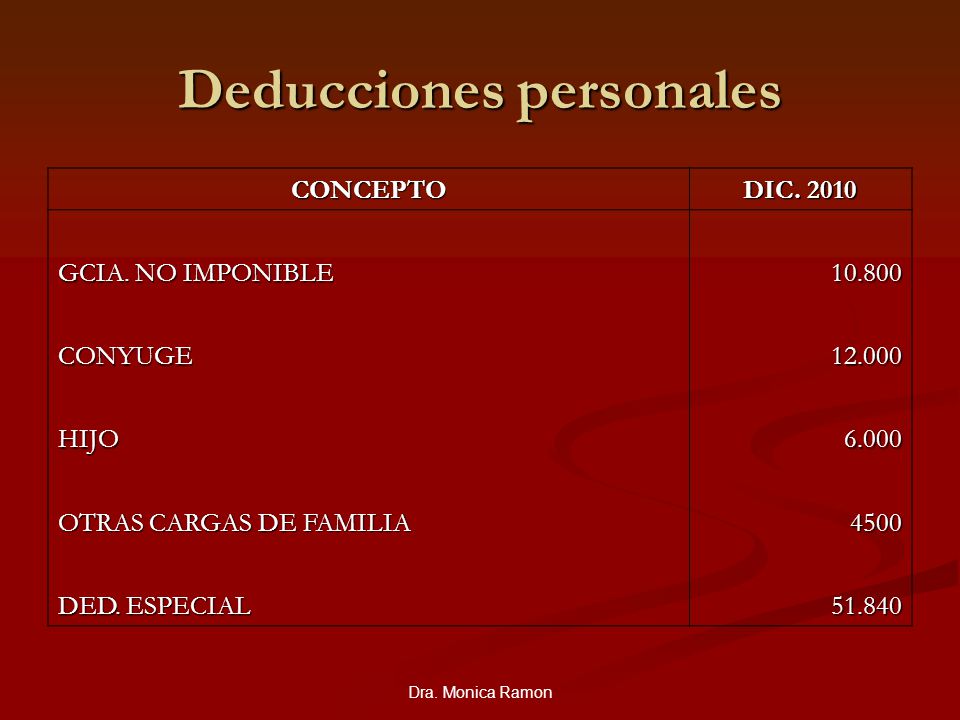 Deducciones personales

| CONCEPTO | DIC. 2010 |
|---|---|
| GCIA. NO IMPONIBLE | 10.800 |
| CONYUGE | 12.000 |
| HIJO | 6.000 |
| OTRAS CARGAS DE FAMILIA | 4500 |
| DED. ESPECIAL | 51.840 |

Dra. Monica Ramon